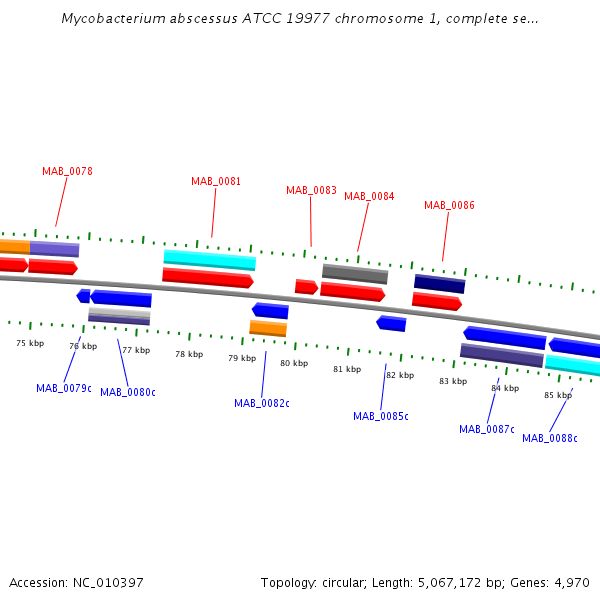 Mycobacterium abscessus ATCC 19977 chromosome 1, complete se...

MAB_0078
MAB_0081
MAB_0083
MAB_0084
MAB_0086

75 kbp
76 kbp
77 kbp
78 kbp
79 kbp
80 kbp
81 kbp
82 kbp
83 kbp
84 kbp
85 kbp

MAB_0079c
MAB_0080c
MAB_0082c
MAB_0085c
MAB_0087c
MAB_0088c

Accession: NC_010397
Topology: circular; Length: 5,067,172 bp; Genes: 4,970